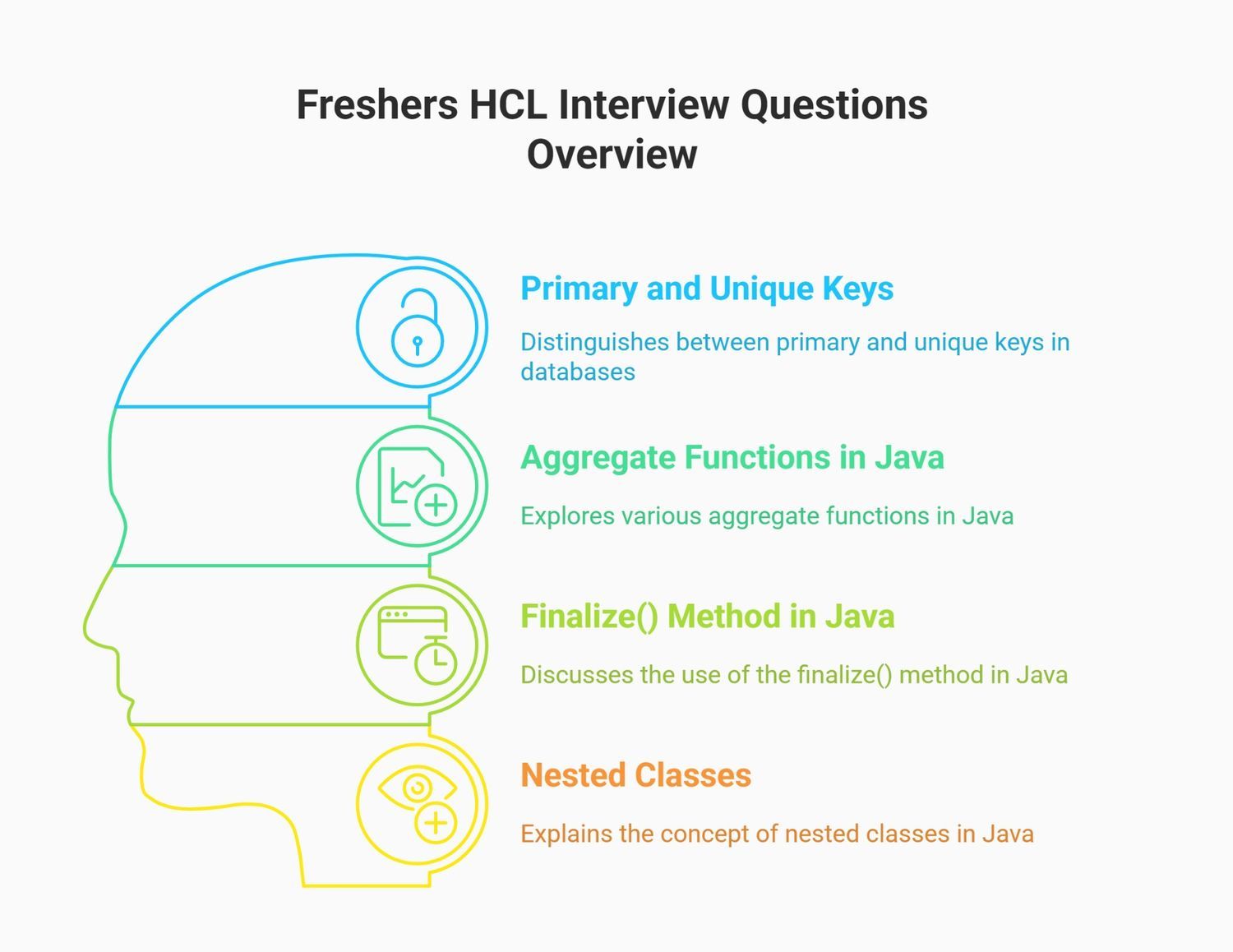 Freshers HCL Interview Questions Overview

Primary and Unique Keys

Distinguishes between primary and unique keys in databases

Aggregate Functions in Java

Explores various aggregate functions in Java

Finalize() Method in Java

Discusses the use of the finalize() method in Java

Nested Classes

Explains the concept of nested classes in Java